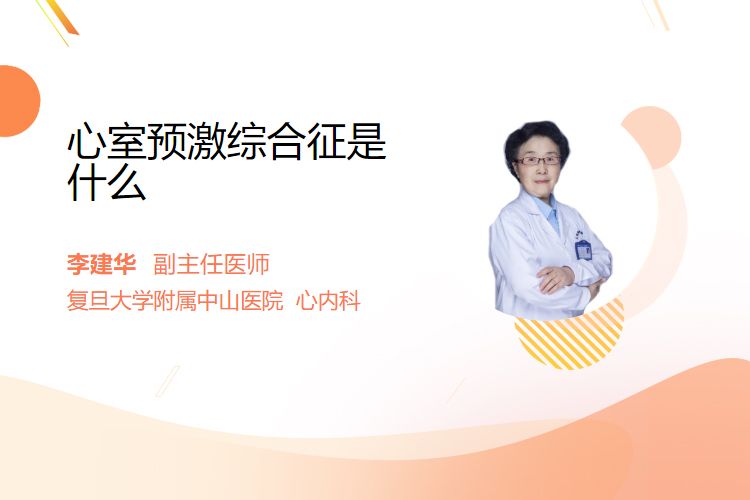 心室预激综合征是什么

李建华 副主任医师

复旦大学附属中山医院 心内科